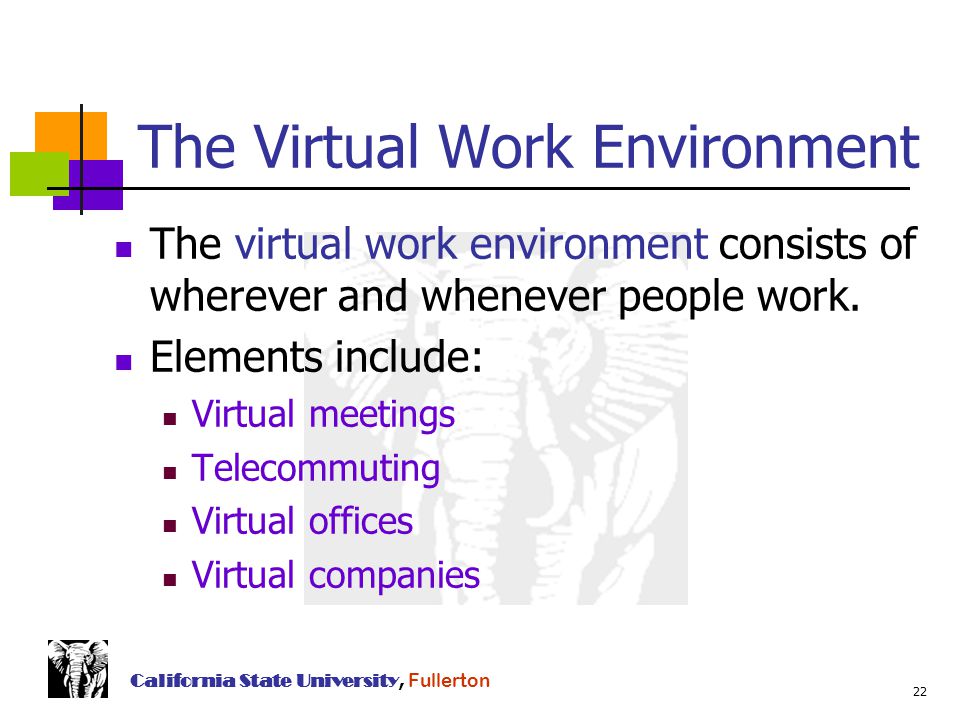 The Virtual Work Environment

- The virtual work environment consists of wherever and whenever people work.
- Elements include:
  - Virtual meetings
  - Telecommuting
  - Virtual offices
  - Virtual companies

California State University, Fullerton

22